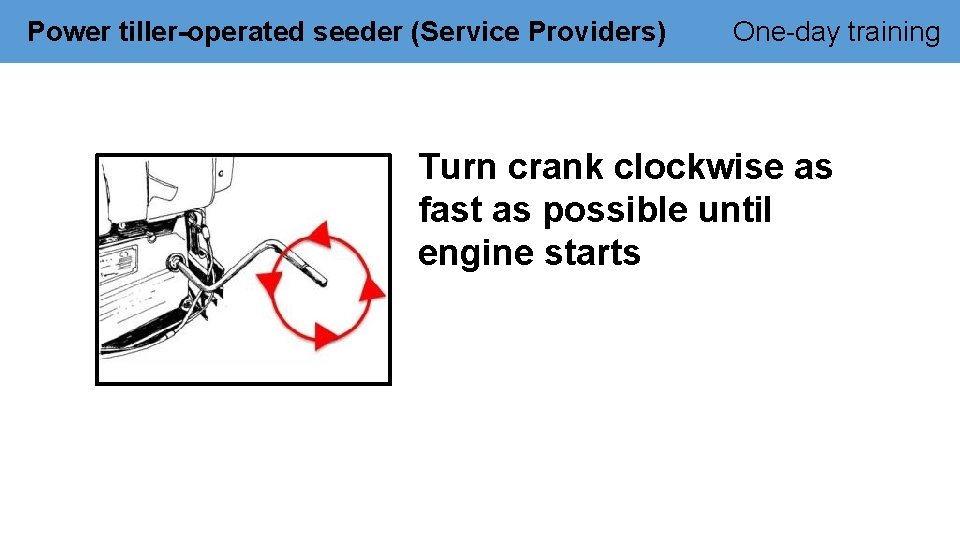 Power tiller-operated seeder (Service Providers)

One-day training

Turn crank clockwise as fast as possible until engine starts